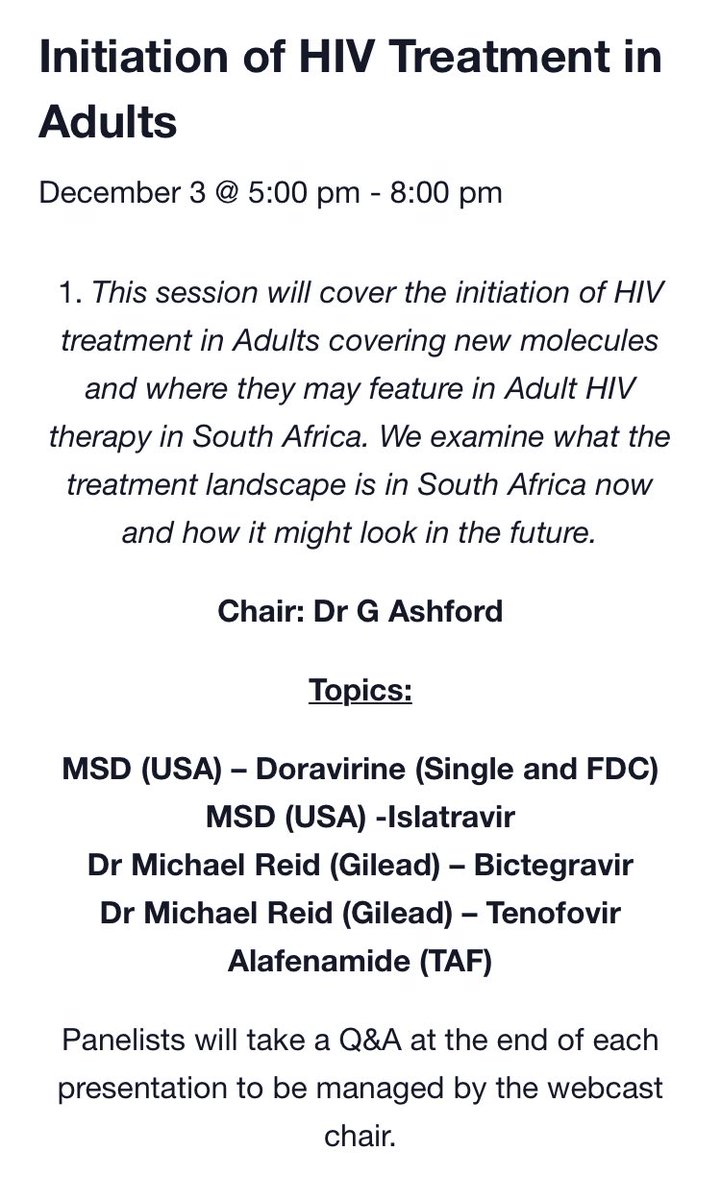 Initiation of HIV Treatment in Adults

December 3 @ 5:00 pm - 8:00 pm

1. This session will cover the initiation of HIV treatment in Adults covering new molecules and where they may feature in Adult HIV therapy in South Africa. We examine what the treatment landscape is in South Africa now and how it might look in the future.

Chair: Dr G Ashford

Topics:

MSD (USA) – Doravirine (Single and FDC)
MSD (USA) -Islatravir
Dr Michael Reid (Gilead) – Bictegravir
Dr Michael Reid (Gilead) – Tenofovir Alafenamide (TAF)

Panelists will take a Q&A at the end of each presentation to be managed by the webcast chair.